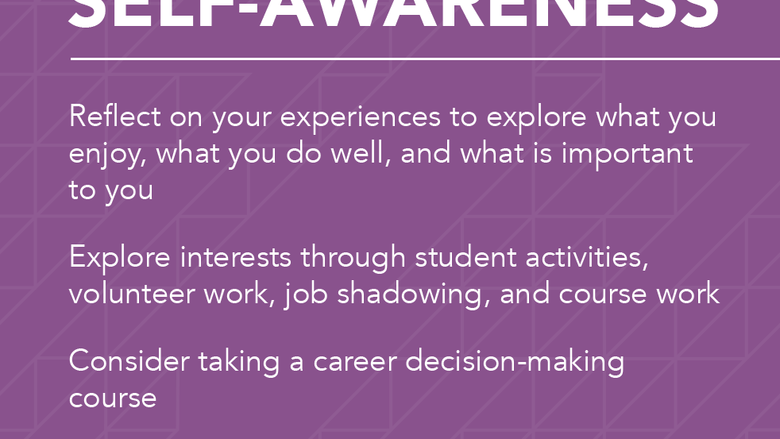 SELF-AWARENESS

Reflect on your experiences to explore what you enjoy, what you do well, and what is important to you

Explore interests through student activities, volunteer work, job shadowing, and course work

Consider taking a career decision-making course